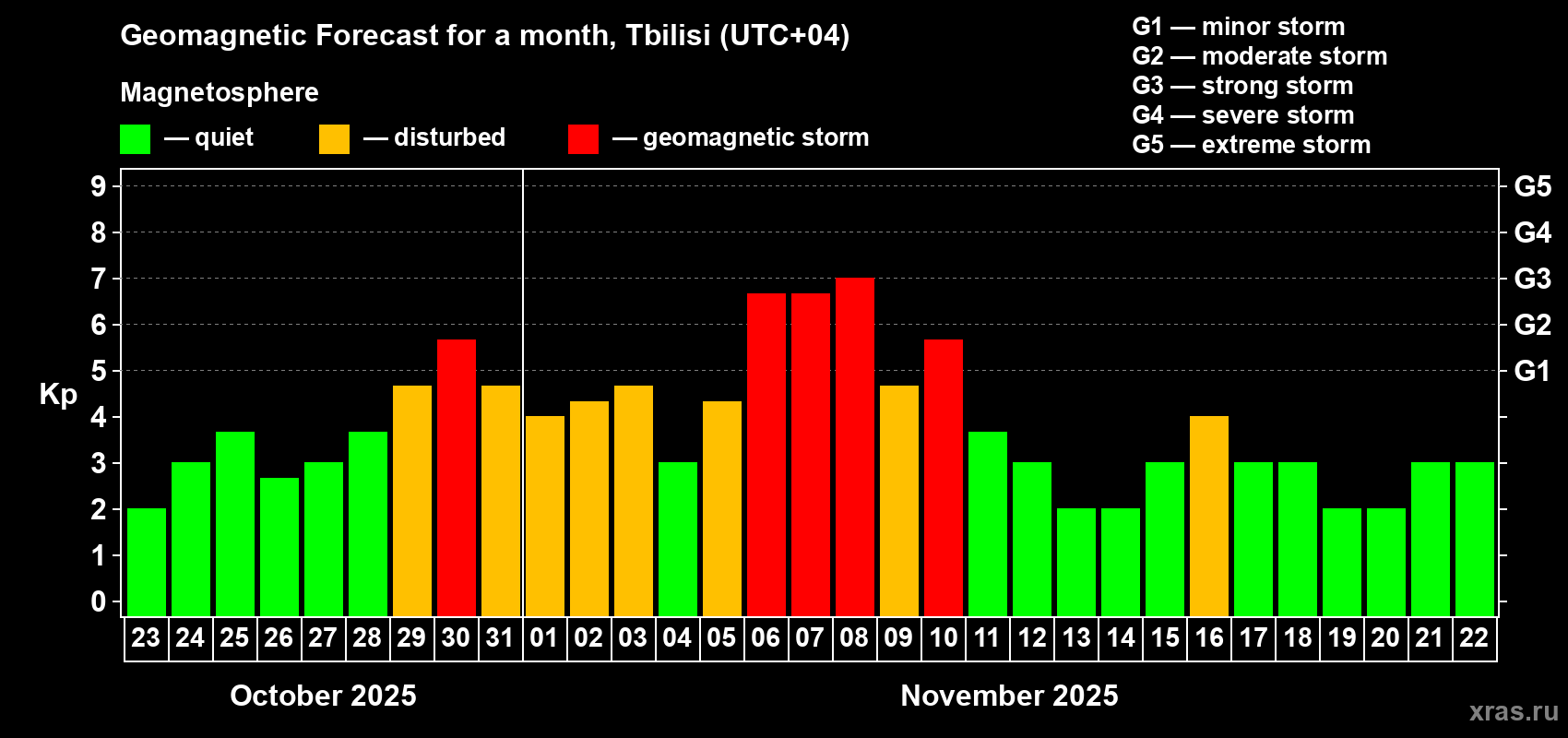 Geomagnetic Forecast for a month, Tbilisi (UTC+04)

Magnetosphere

— quiet — disturbed — geomagnetic storm

G1 — minor storm
G2 — moderate storm
G3 — strong storm
G4 — severe storm
G5 — extreme storm

Kp

9
8
7
6
5
4
3
2
1
0

G5
G4
G3
G2
G1

23 24 25 26 27 28 29 30 31 01 02 03 04 05 06 07 08 09 10 11 12 13 14 15 16 17 18 19 20 21 22

October 2025

November 2025

xras.ru